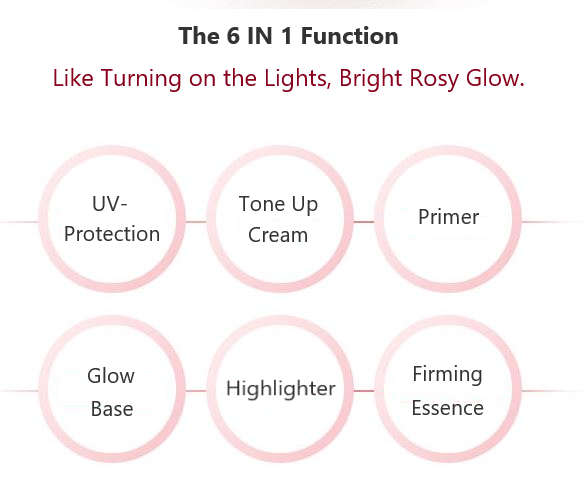 The 6 IN 1 Function

Like Turning on the Lights, Bright Rosy Glow.

UV-Protection

Tone Up Cream

Primer

Glow Base

Highlighter

Firming Essence